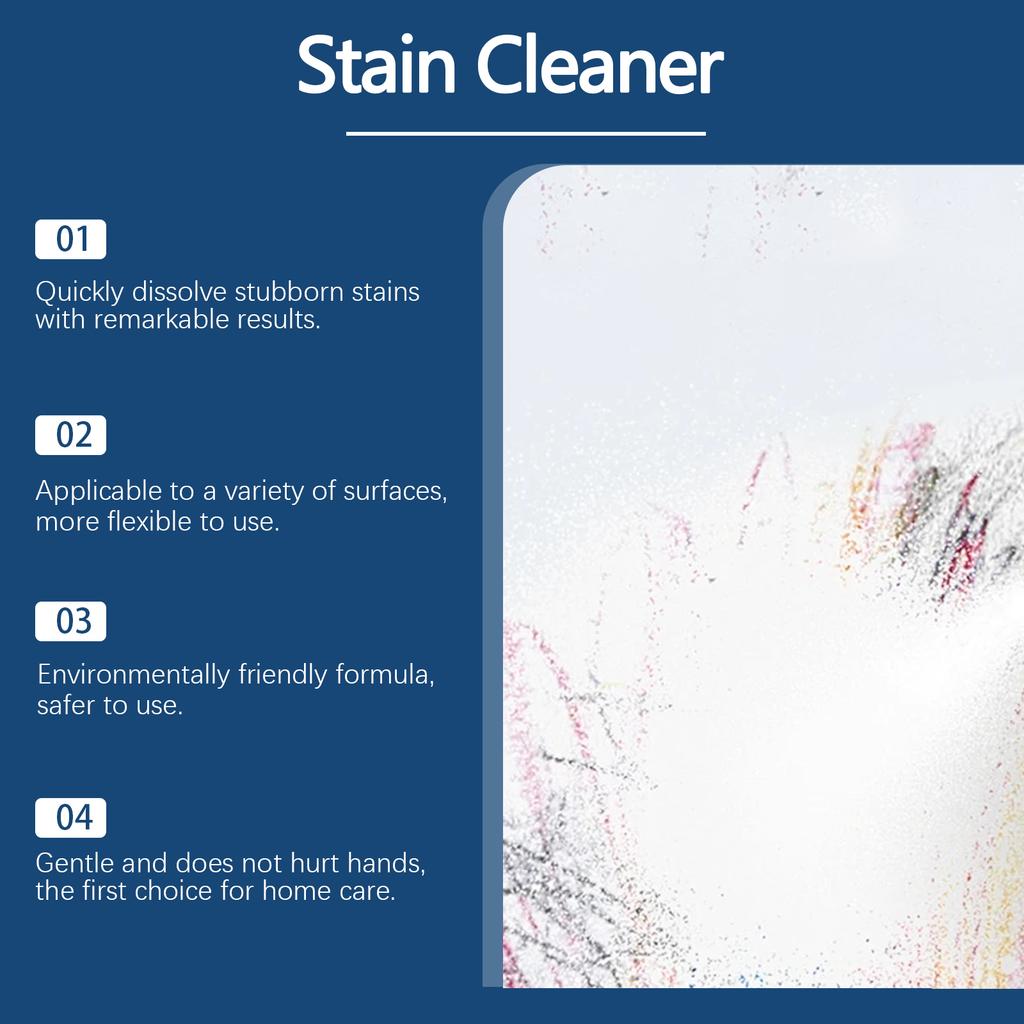 Stain Cleaner

01

Quickly dissolve stubborn stains with remarkable results.

02

Applicable to a variety of surfaces, more flexible to use.

03

Environmentally friendly formula, safer to use.

04

Gentle and does not hurt hands, the first choice for home care.